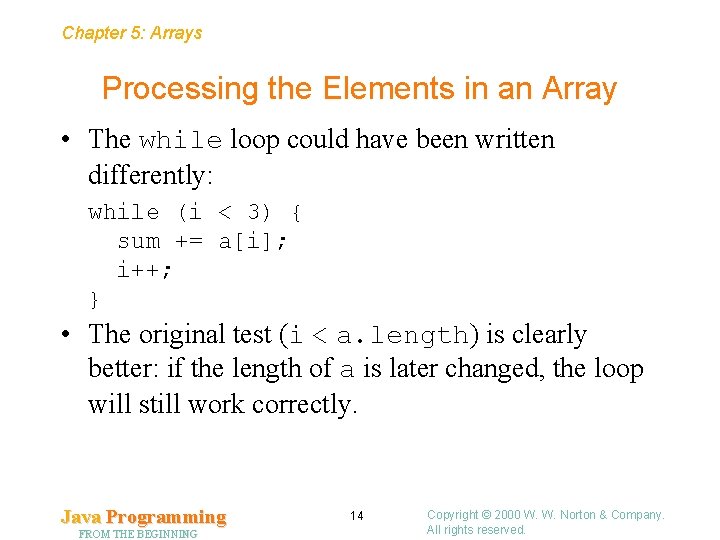 Chapter 5: Arrays

Processing the Elements in an Array

• The while loop could have been written differently:

while (i < 3) {
  sum += a[i];
  i++;
}

• The original test (i < a.length) is clearly better: if the length of a is later changed, the loop will still work correctly.

Java Programming
FROM THE BEGINNING

14

Copyright © 2000 W. W. Norton & Company.
All rights reserved.